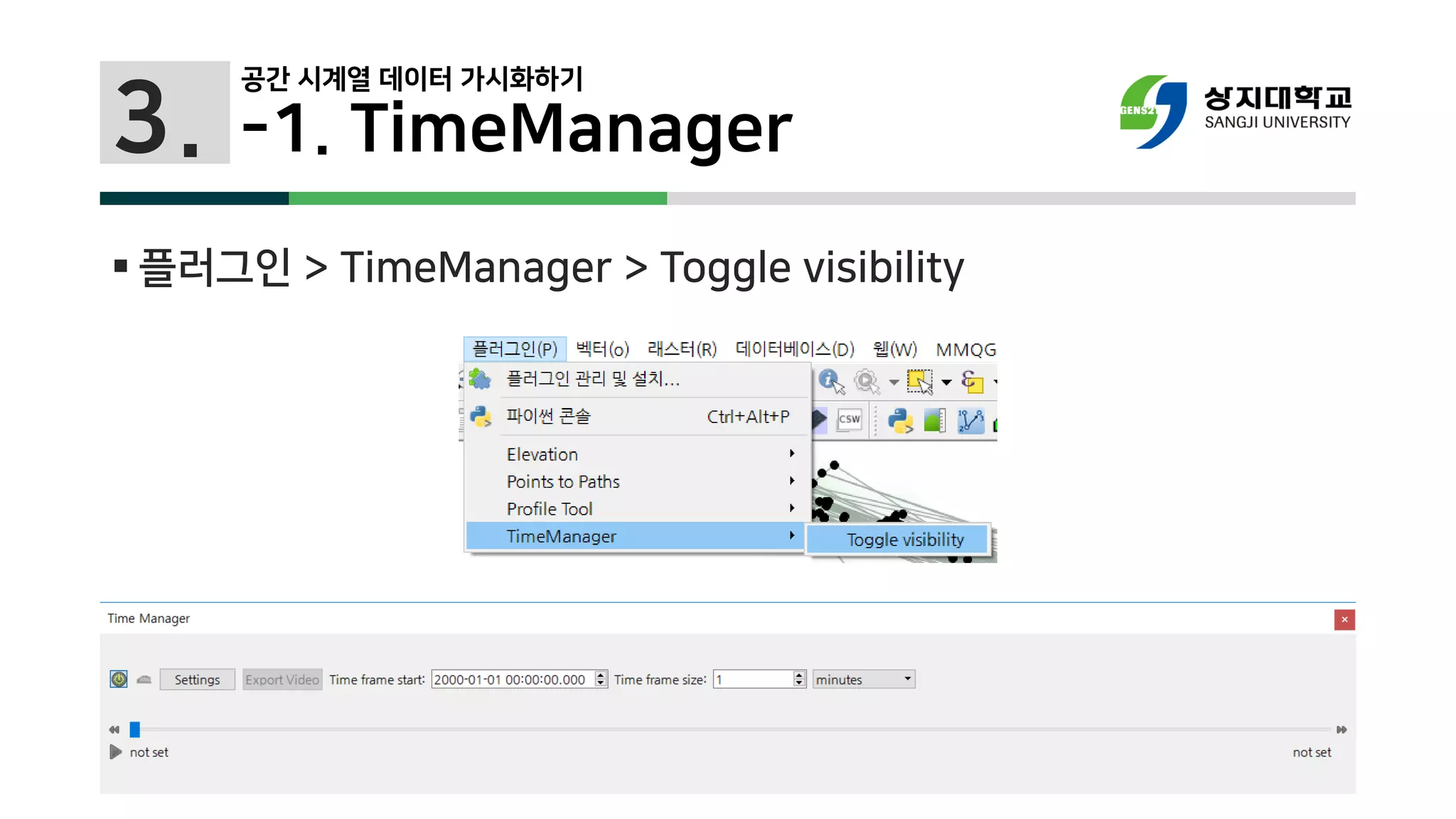 3.

공간 시계열 데이터 가시화하기

-1. TimeManager

GENS21 상지대학교 SANGJI UNIVERSITY

▪ 플러그인 > TimeManager > Toggle visibility

플러그인(P) 벡터(o) 래스터(R) 데이터베이스(D) 웹(W) MMQG

플러그인 관리 및 설치...

파이썬 콘솔 Ctrl+Alt+P

Elevation

Points to Paths

Profile Tool

TimeManager

Toggle visibility

CSW

Time Manager

×

Settings Export Video Time frame start: 2000-01-01 00:00:00.000 Time frame size: 1 minutes

not set

not set